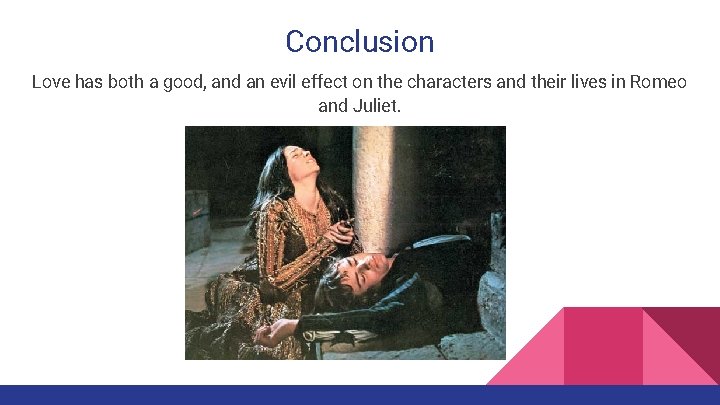 Conclusion

Love has both a good, and an evil effect on the characters and their lives in Romeo and Juliet.